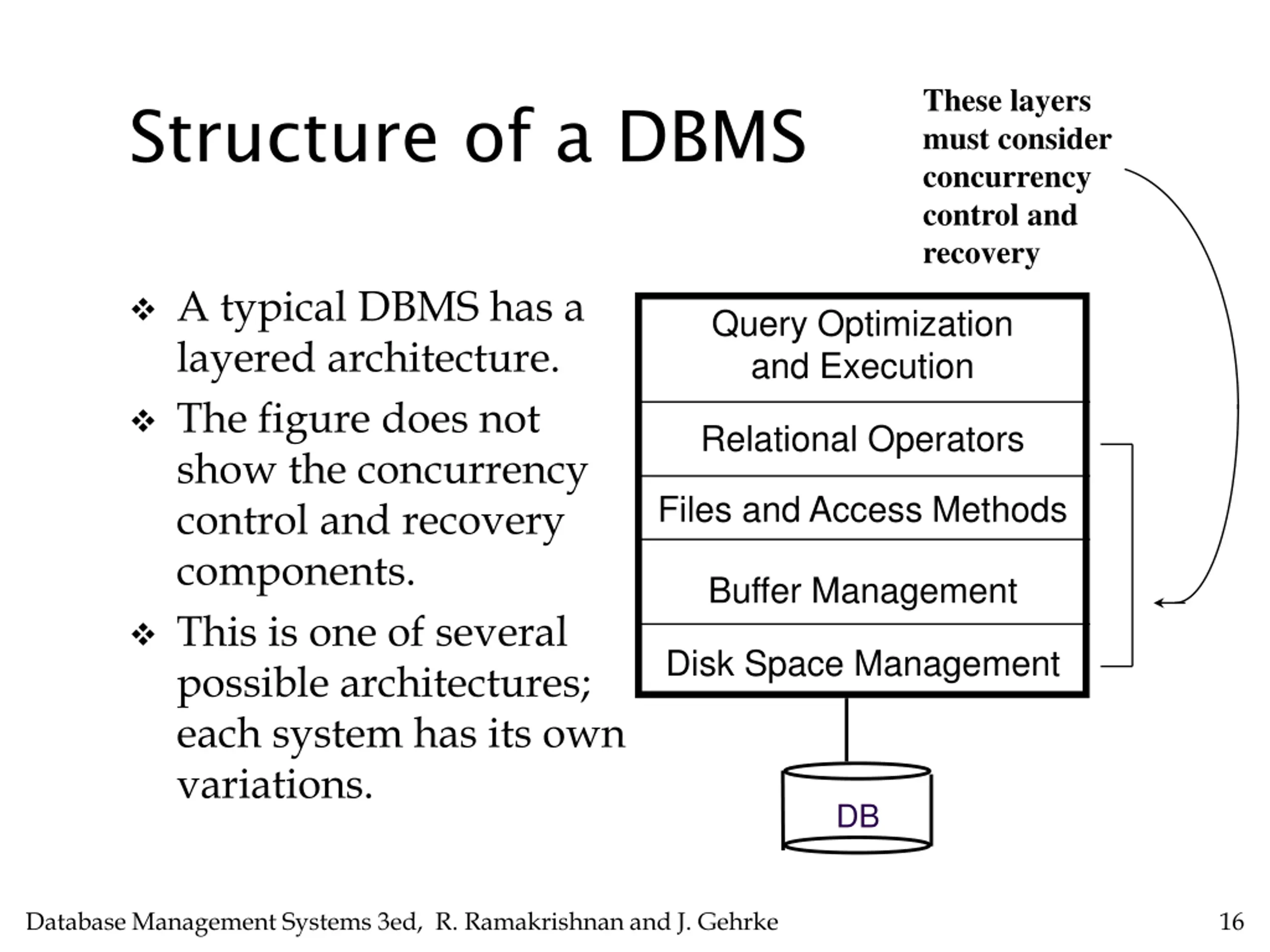 Structure of a DBMS

These layers must consider concurrency control and recovery

❖ A typical DBMS has a layered architecture.
❖ The figure does not show the concurrency control and recovery components.
❖ This is one of several possible architectures; each system has its own variations.

Query Optimization and Execution

Relational Operators

Files and Access Methods

Buffer Management

Disk Space Management

DB

Database Management Systems 3ed, R. Ramakrishnan and J. Gehrke

16